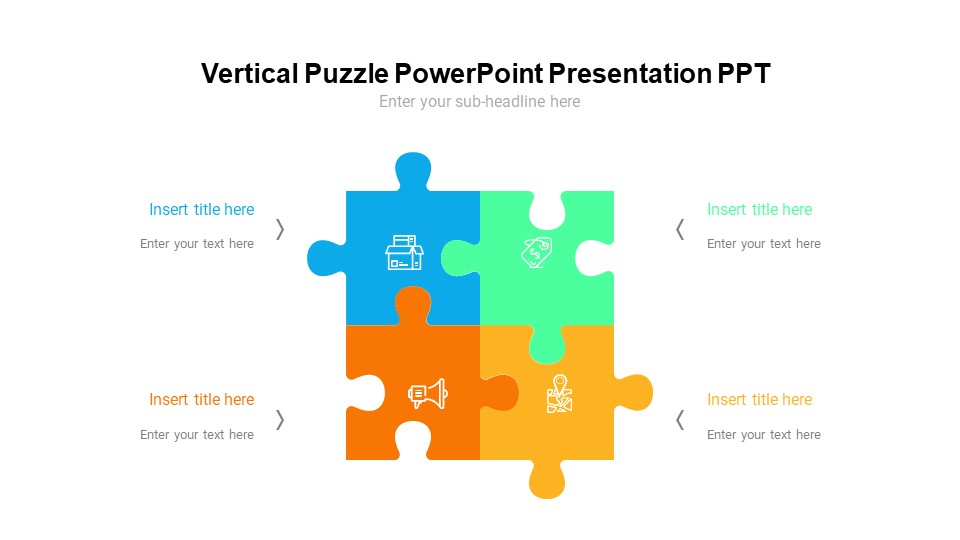 Vertical Puzzle PowerPoint Presentation PPT
Enter your sub-headline here

Insert title here
Enter your text here

Insert title here
Enter your text here

Insert title here
Enter your text here

Insert title here
Enter your text here